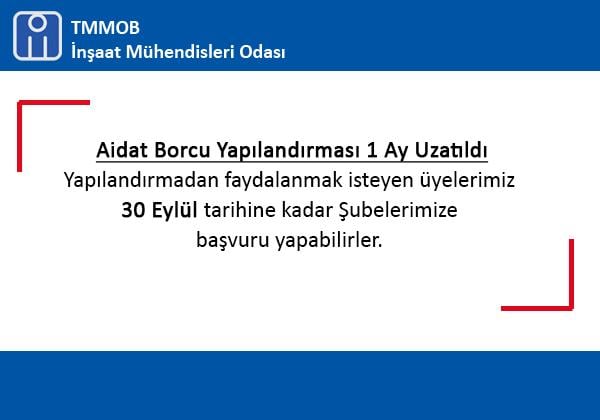 TMMOB
İnşaat Mühendisleri Odası

Aidat Borcu Yapılandırması 1 Ay Uzatıldı
Yapılandırmadan faydalanmak isteyen üyelerimiz 30 Eylül tarihine kadar Şubelerimize başvuru yapabilirler.